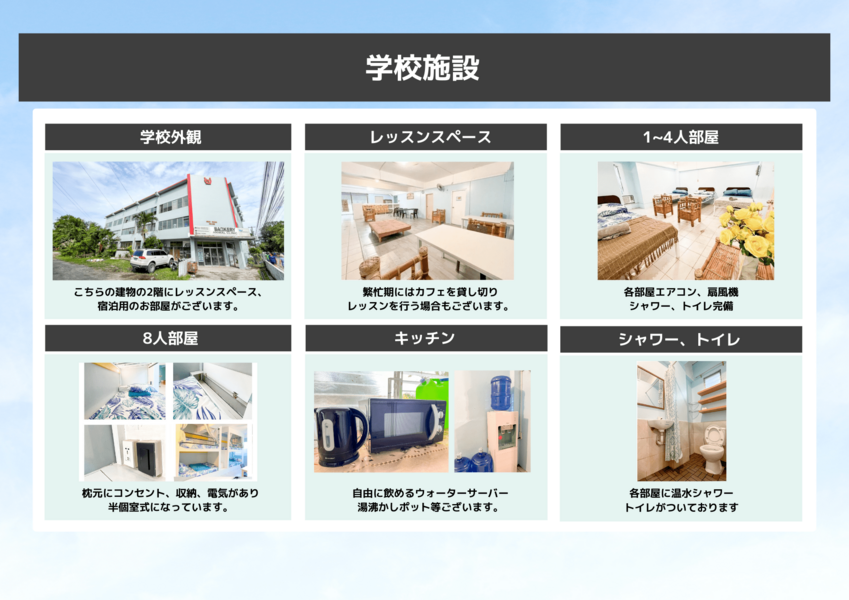 学校施設

学校外観

こちらの建物の2階にレッスンスペース、宿泊用のお部屋がございます。

レッスンスペース

繁忙期にはカフェを貸し切りレッスンを行う場合もございます。

1~4人部屋

各部屋エアコン、扇風機
シャワー、トイレ完備

8人部屋

枕元にコンセント、収納、電気があり半個室式になっています。

キッチン

自由に飲めるウォーターサーバー
湯沸かしポット等ございます。

シャワー、トイレ

各部屋に温水シャワー
トイレがついております